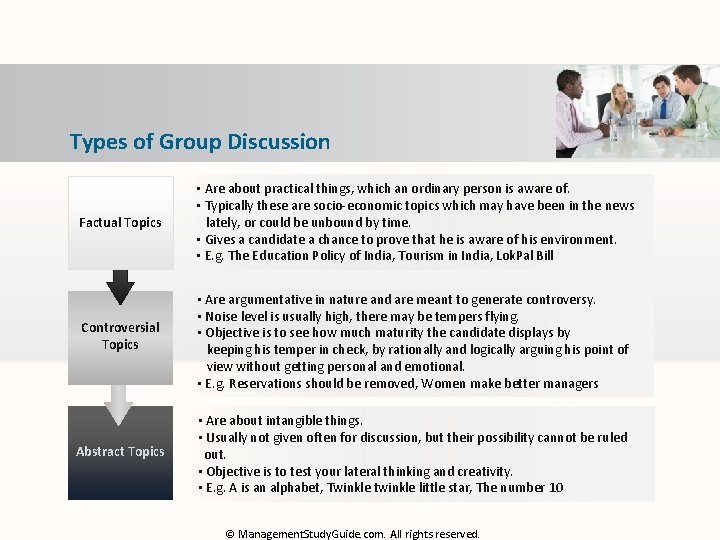 Types of Group Discussion

Factual Topics

▪ Are about practical things, which an ordinary person is aware of.
▪ Typically these are socio-economic topics which may have been in the news lately, or could be unbound by time.
▪ Gives a candidate a chance to prove that he is aware of his environment.
▪ E.g. The Education Policy of India, Tourism in India, LokPal Bill

Controversial Topics

▪ Are argumentative in nature and are meant to generate controversy.
▪ Noise level is usually high, there may be tempers flying.
▪ Objective is to see how much maturity the candidate displays by keeping his temper in check, by rationally and logically arguing his point of view without getting personal and emotional.
▪ E.g. Reservations should be removed, Women make better managers

Abstract Topics

▪ Are about intangible things.
▪ Usually not given often for discussion, but their possibility cannot be ruled out.
▪ Objective is to test your lateral thinking and creativity.
▪ E.g. A is an alphabet, Twinkle twinkle little star, The number 10

© ManagementStudyGuide.com. All rights reserved.